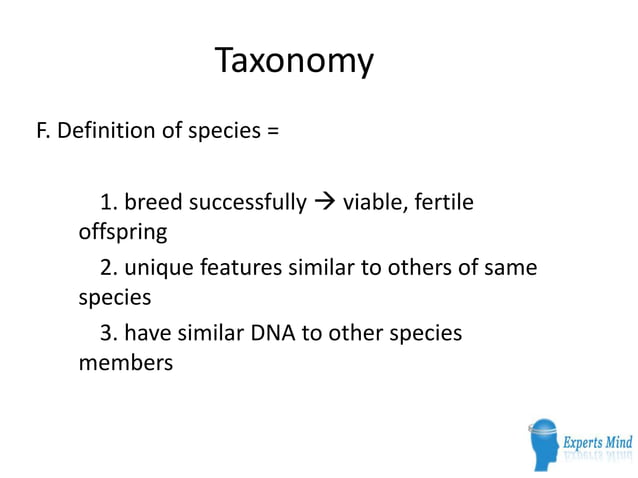 Taxonomy

F. Definition of species =

1. breed successfully → viable, fertile offspring

2. unique features similar to others of same species

3. have similar DNA to other species members

Experts Mind